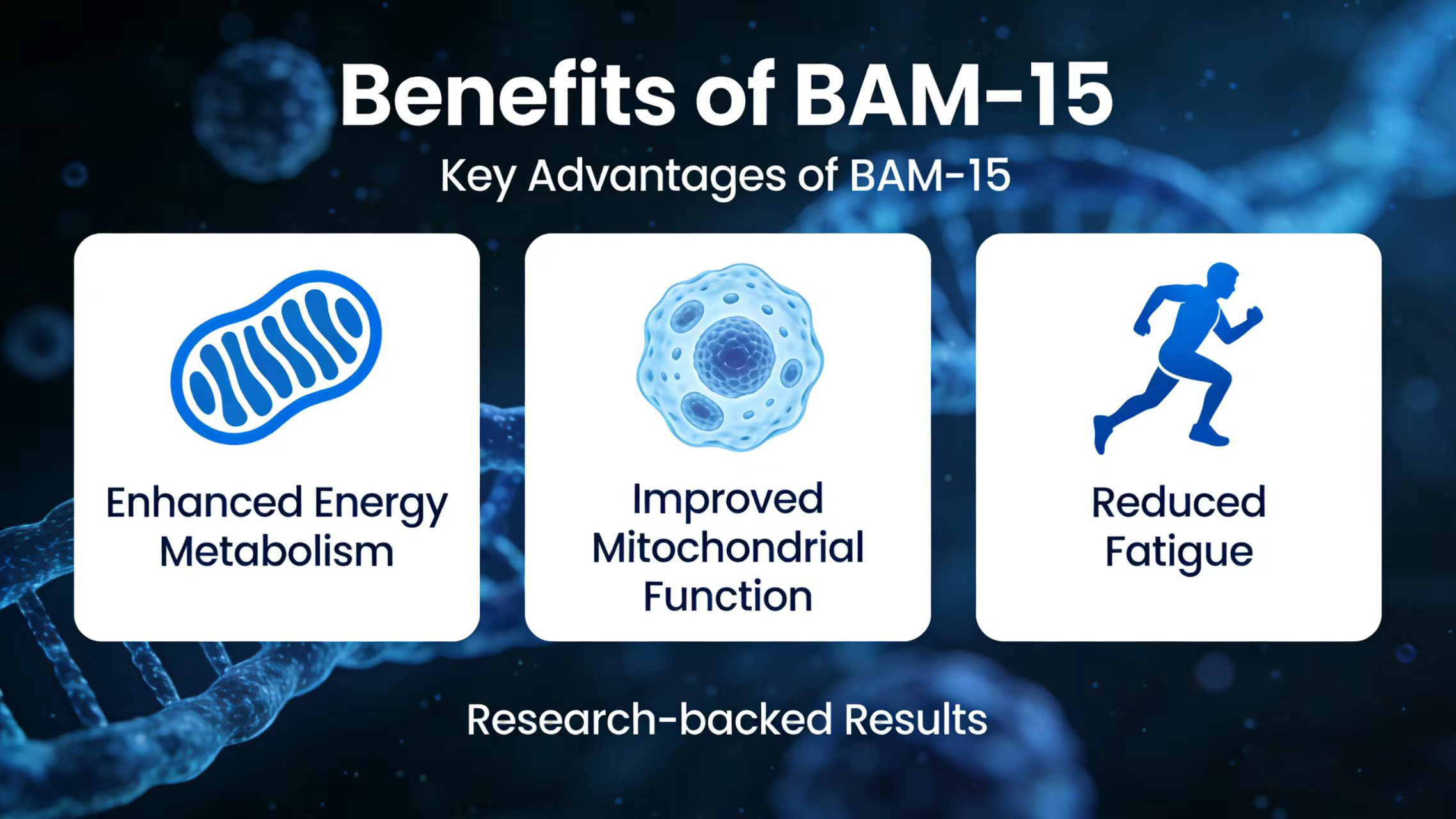 Benefits of BAM-15

Key Advantages of BAM-15

Enhanced Energy Metabolism

Improved Mitochondrial Function

Reduced Fatigue

Research-backed Results